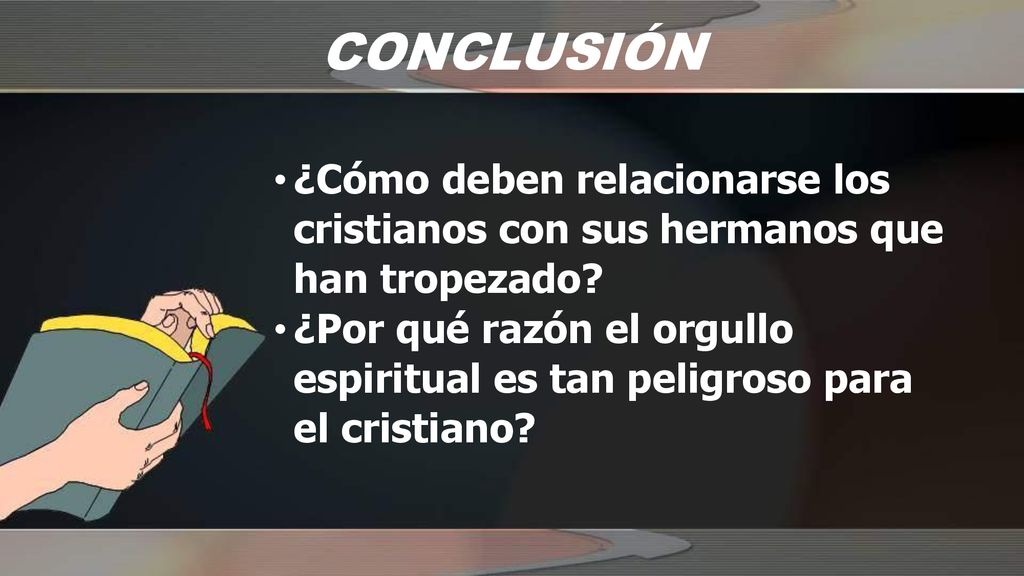 CONCLUSIÓN

• ¿Cómo deben relacionarse los cristianos con sus hermanos que han tropezado?
• ¿Por qué razón el orgullo espiritual es tan peligroso para el cristiano?